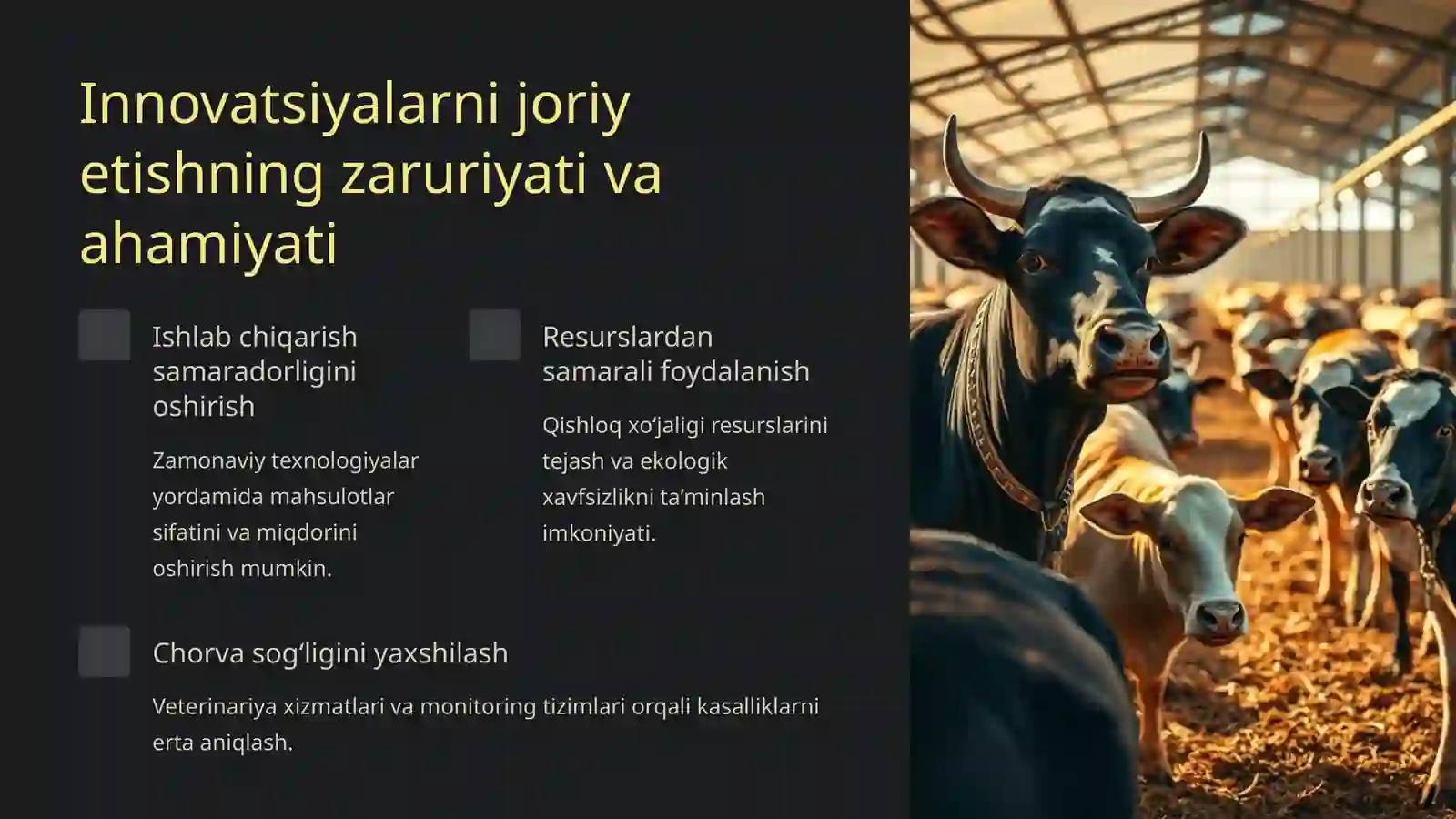 Innovatsiyalarni joriy etishning zaruriyati va ahamiyati

Ishlab chiqarish samaradorligini oshirish

Zamonaviy texnologiyalar yordamida mahsulotlar sifatini va miqdorini oshirish mumkin.

Resurslardan samarali foydalanish

Qishloq xo‘jaligi resurslarini tejash va ekologik xavfsizlikni ta’minlash imkoniyati.

Chorva sog‘ligini yaxshilash

Veterinariya xizmatlari va monitoring tizimlari orqali kasalliklarni erta aniqlash.